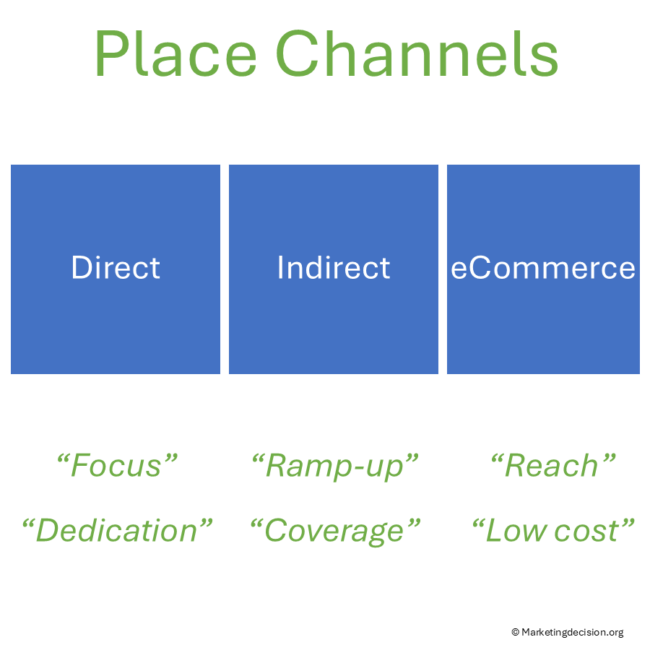 Place Channels

Direct

“Focus”

“Dedication”

Indirect

“Ramp-up”

“Coverage”

eCommerce

“Reach”

“Low cost”

© Marketingdecision.org